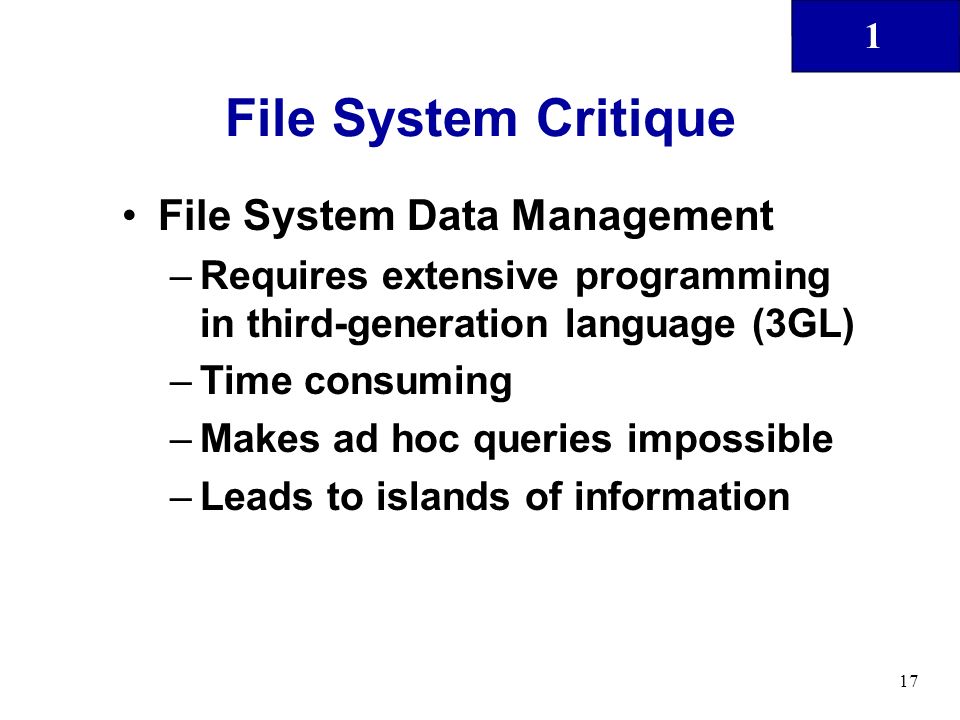 1

File System Critique

• File System Data Management
 – Requires extensive programming in third-generation language (3GL)
 – Time consuming
 – Makes ad hoc queries impossible
 – Leads to islands of information

17